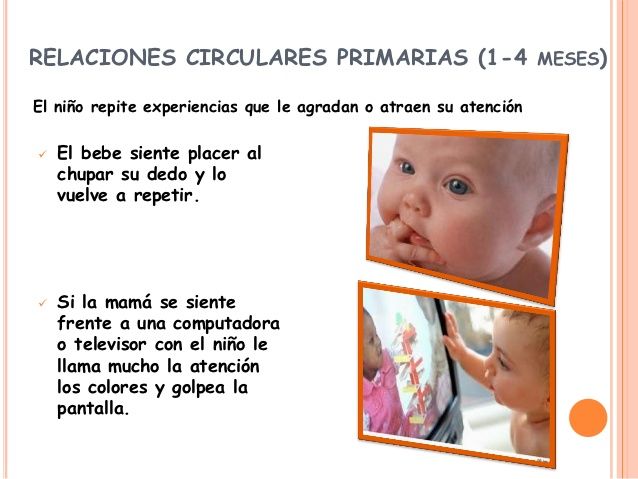 RELACIONES CIRCULARES PRIMARIAS (1-4 MESES)

El niño repite experiencias que le agradan o atraen su atención

✓ El bebe siente placer al chupar su dedo y lo vuelve a repetir.

✓ Si la mamá se siente frente a una computadora o televisor con el niño le llama mucho la atención los colores y golpea la pantalla.